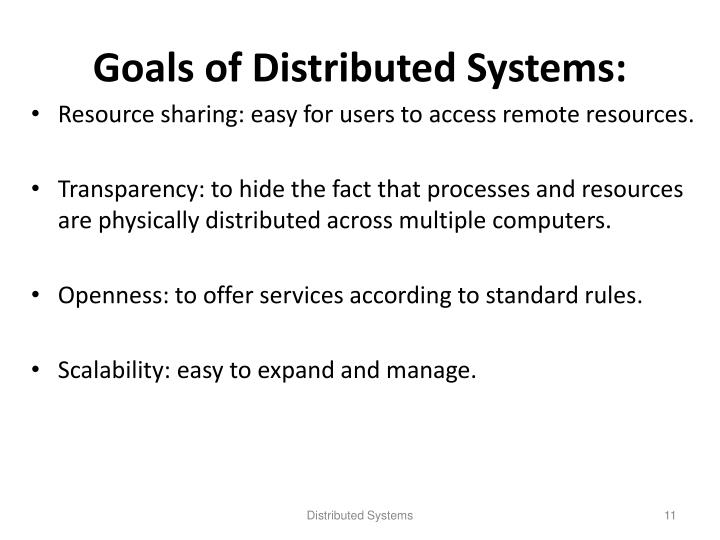 Goals of Distributed Systems:

• Resource sharing: easy for users to access remote resources.

• Transparency: to hide the fact that processes and resources are physically distributed across multiple computers.

• Openness: to offer services according to standard rules.

• Scalability: easy to expand and manage.

Distributed Systems

11